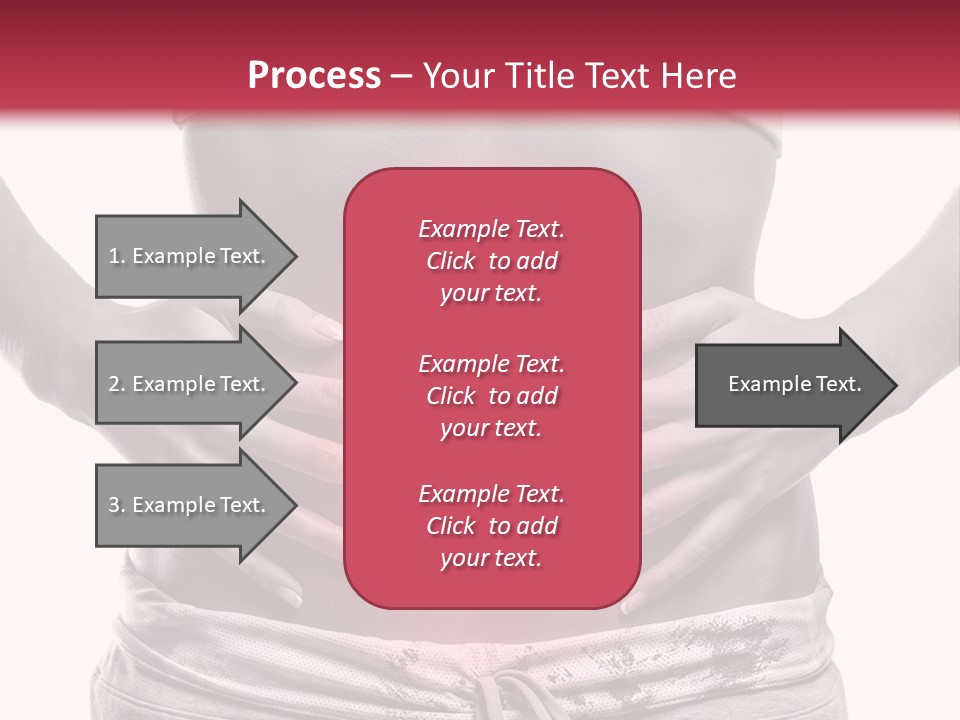 Process – Your Title Text Here

1. Example Text.

2. Example Text.

3. Example Text.

Example Text. Click to add your text.

Example Text. Click to add your text.

Example Text. Click to add your text.

Example Text.